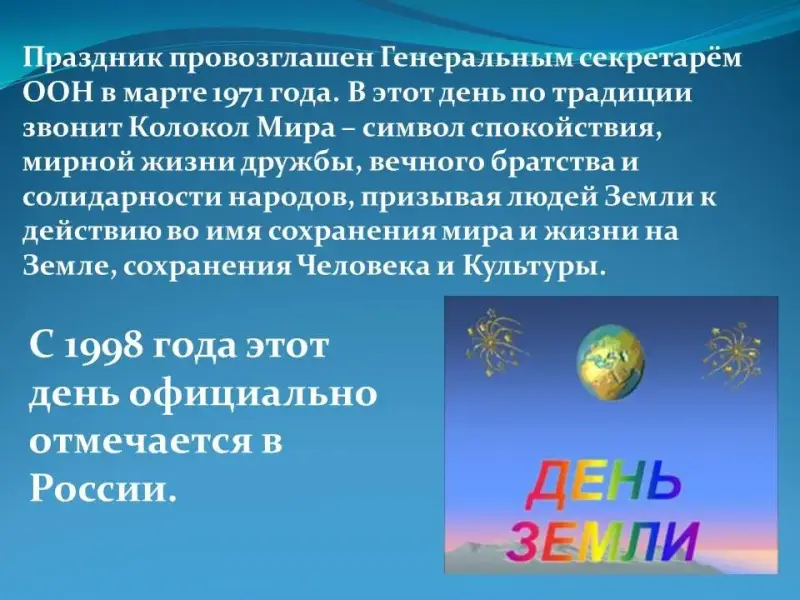 Праздник провозглашен Генеральным секретарём ООН в марте 1971 года. В этот день по традиции звонит Колокол Мира – символ спокойствия, мирной жизни дружбы, вечного братства и солидарности народов, призывая людей Земли к действию во имя сохранения мира и жизни на Земле, сохранения Человека и Культуры.

С 1998 года этот день официально отмечается в России.

ДЕНЬ ЗЕМЛИ